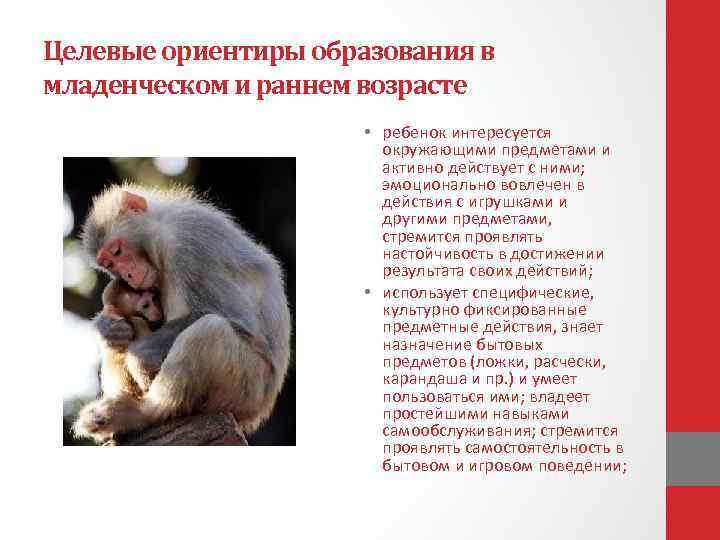 Целевые ориентиры образования в младенческом и раннем возрасте

• ребенок интересуется окружающими предметами и активно действует с ними; эмоционально вовлечен в действия с игрушками и другими предметами, стремится проявлять настойчивость в достижении результата своих действий;

• использует специфические, культурно фиксированные предметные действия, знает назначение бытовых предметов (ложки, расчески, карандаша и пр.) и умеет пользоваться ими; владеет простейшими навыками самообслуживания; стремится проявлять самостоятельность в бытовом и игровом поведении;